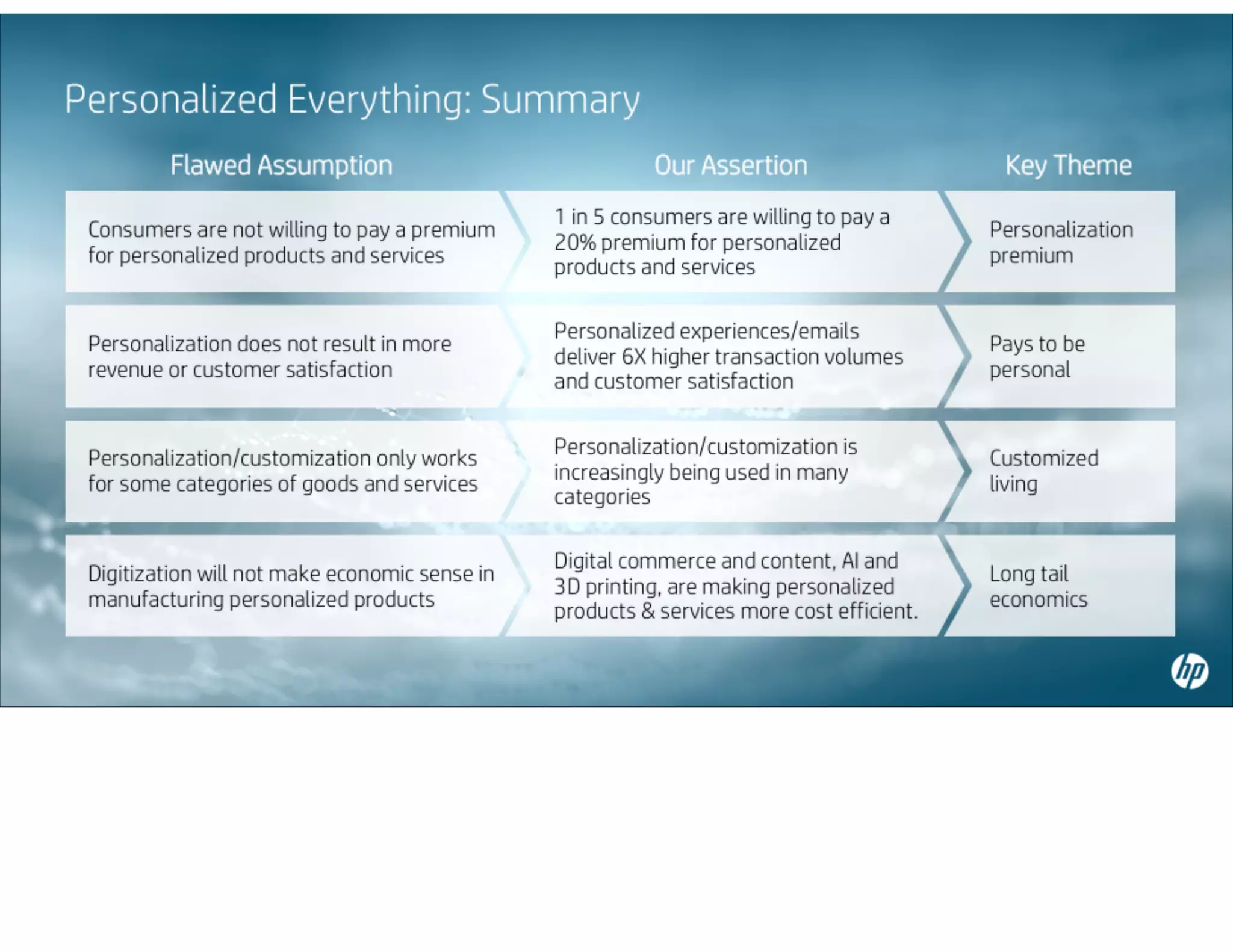 Personalized Everything: Summary

| Flawed Assumption | Our Assertion | Key Theme |
|---|---|---|
| Consumers are not willing to pay a premium for personalized products and services | 1 in 5 consumers are willing to pay a 20% premium for personalized products and services | Personalization premium |
| Personalization does not result in more revenue or customer satisfaction | Personalized experiences/emails deliver 6X higher transaction volumes and customer satisfaction | Pays to be personal |
| Personalization/customization only works for some categories of goods and services | Personalization/customization is increasingly being used in many categories | Customized living |
| Digitization will not make economic sense in manufacturing personalized products | Digital commerce and content, AI and 3D printing, are making personalized products & services more cost efficient. | Long tail economics |

hp